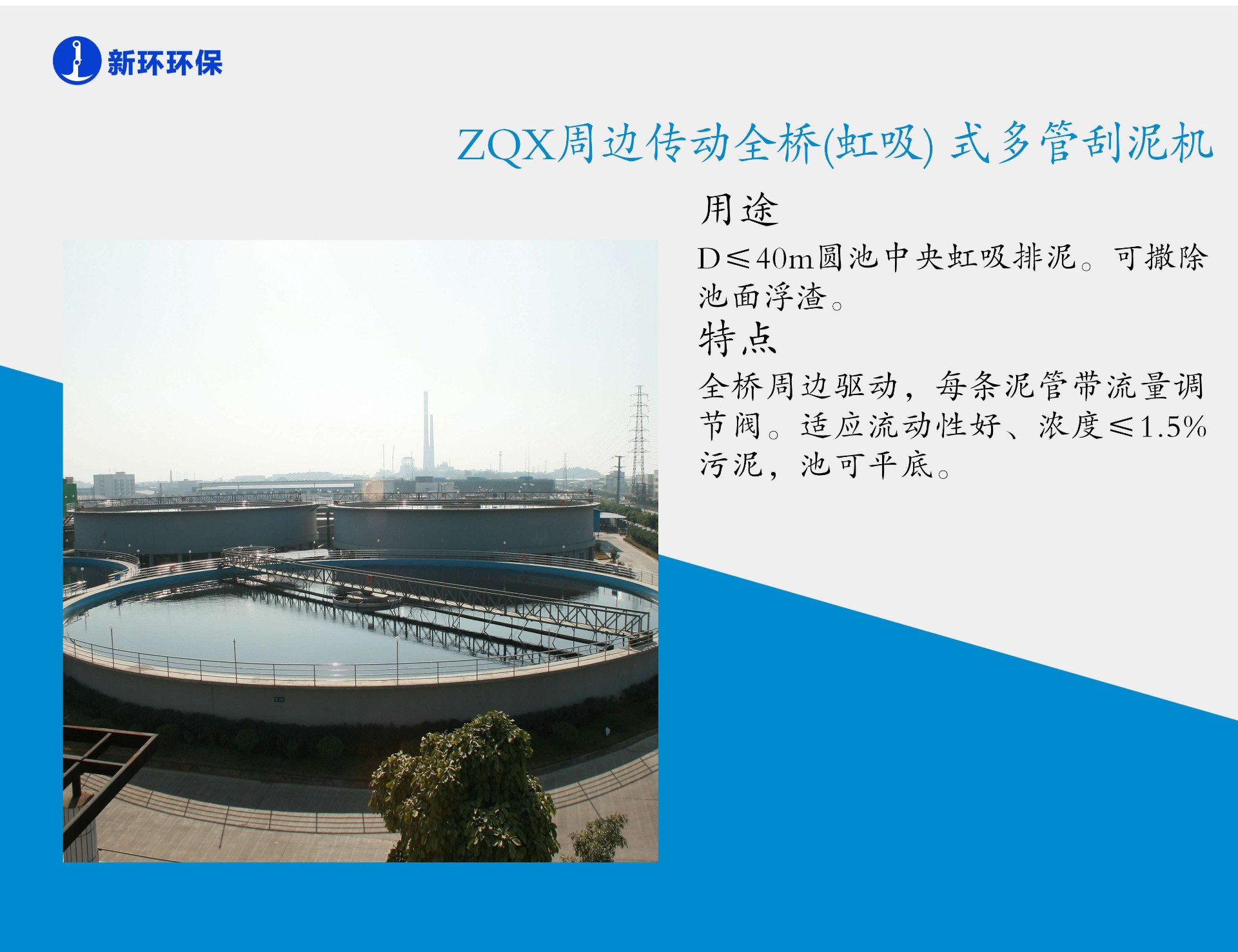 新环环保

ZQX周边传动全桥(虹吸) 式多管刮泥机

用途

D≤40m圆池中央虹吸排泥。可撇除池面浮渣。

特点

全桥周边驱动，每条泥管带流量调节阀。适应流动性好、浓度≤1.5%污泥，池可平底。